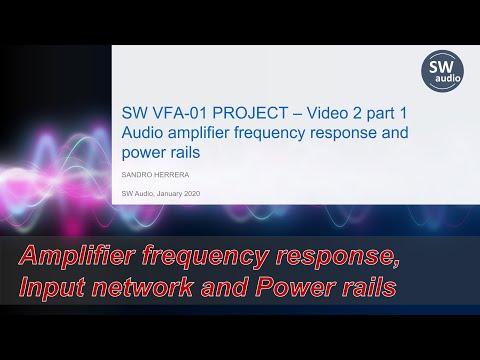 SW audio

SW VFA-01 PROJECT – Video 2 part 1
Audio amplifier frequency response and power rails

SANDRO HERRERA

SW Audio, January 2020

Amplifier frequency response,
Input network and Power rails